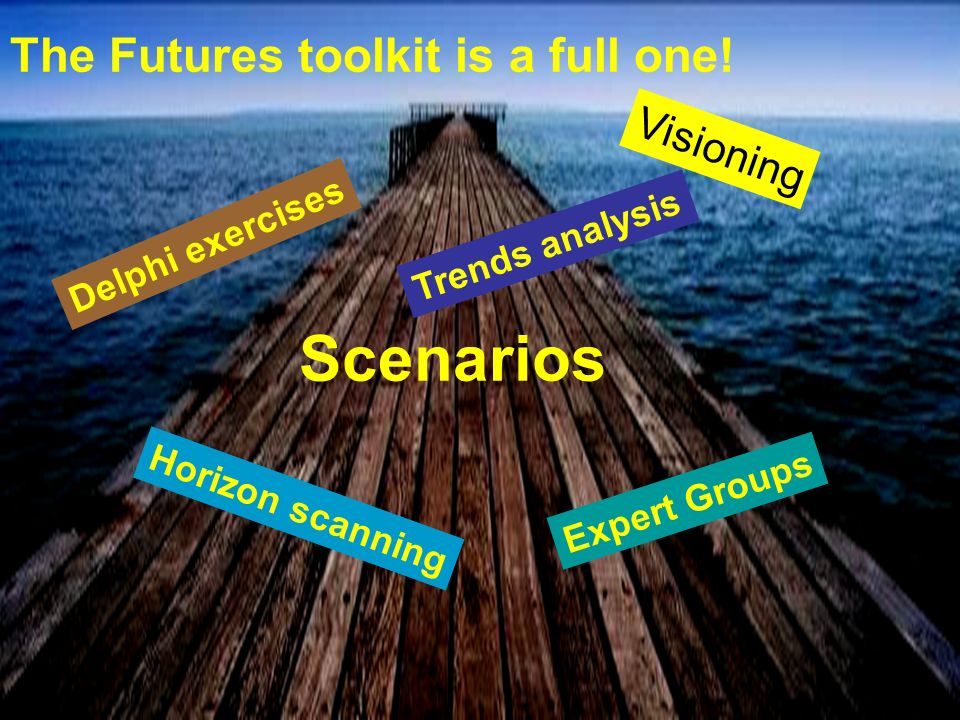 The Futures toolkit is a full one!

Visioning

Delphi exercises

Trends analysis

Scenarios

Horizon scanning

Expert Groups